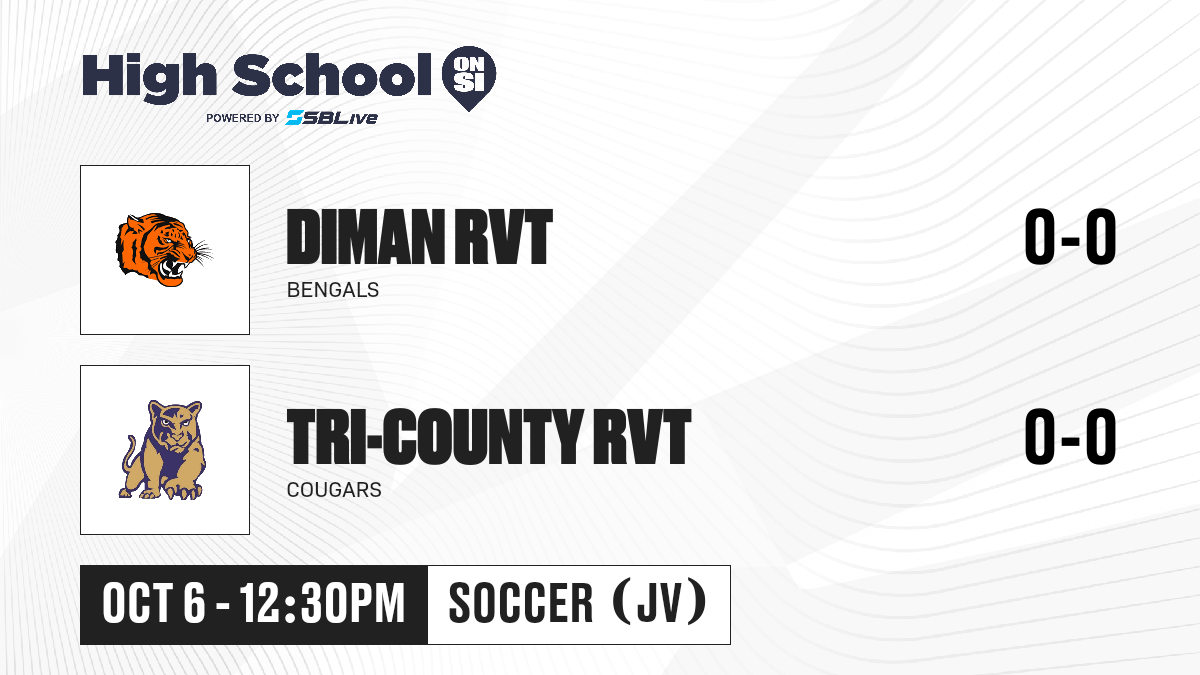 High School ON SI
POWERED BY SBLive

DIMAN RVT
BENGALS
0-0

TRI-COUNTY RVT
COUGARS
0-0

OCT 6 - 12:30PM
SOCCER (JV)